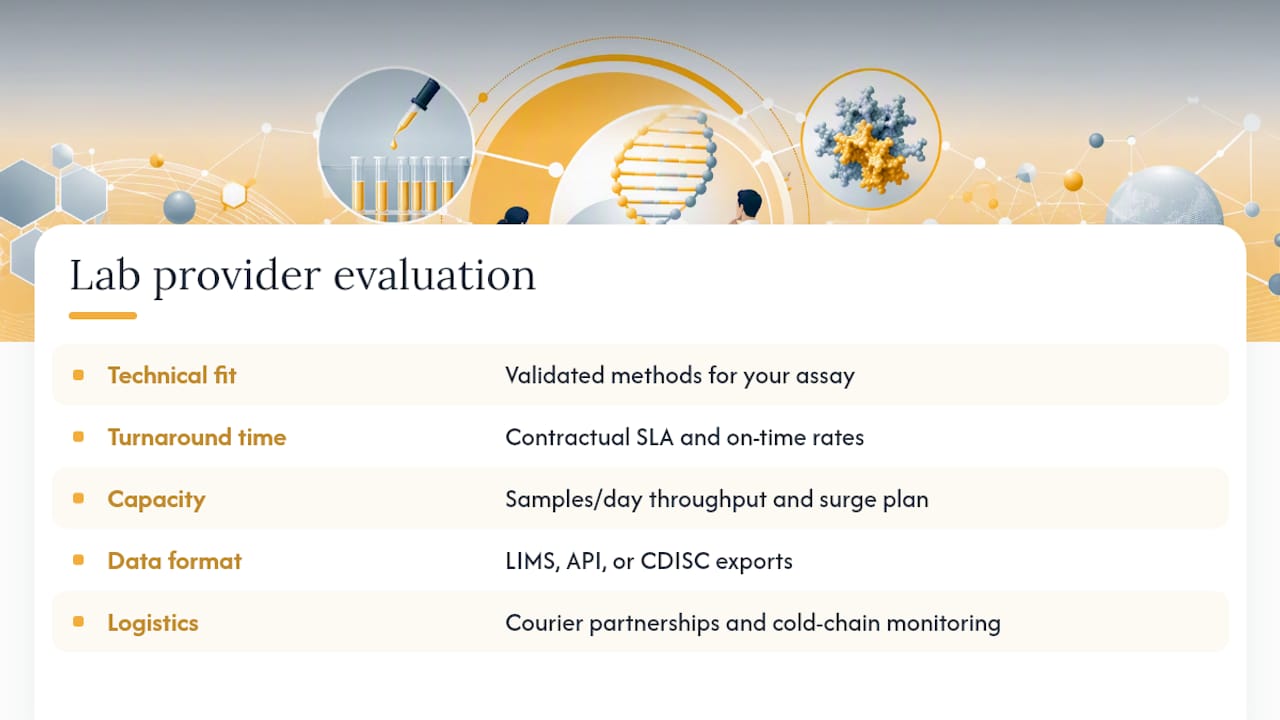 Lab provider evaluation

• Technical fit Validated methods for your assay
• Turnaround time Contractual SLA and on-time rates
• Capacity Samples/day throughput and surge plan
• Data format LIMS, API, or CDISC exports
• Logistics Courier partnerships and cold-chain monitoring